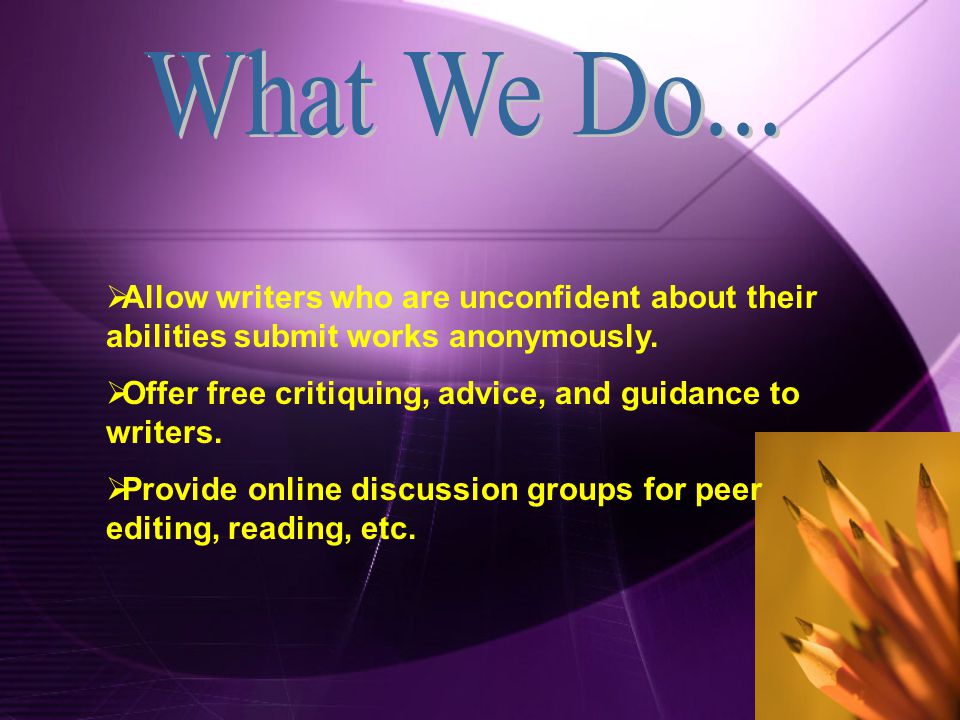 What We Do...

➢Allow writers who are unconfident about their abilities submit works anonymously.

➢Offer free critiquing, advice, and guidance to writers.

➢Provide online discussion groups for peer editing, reading, etc.